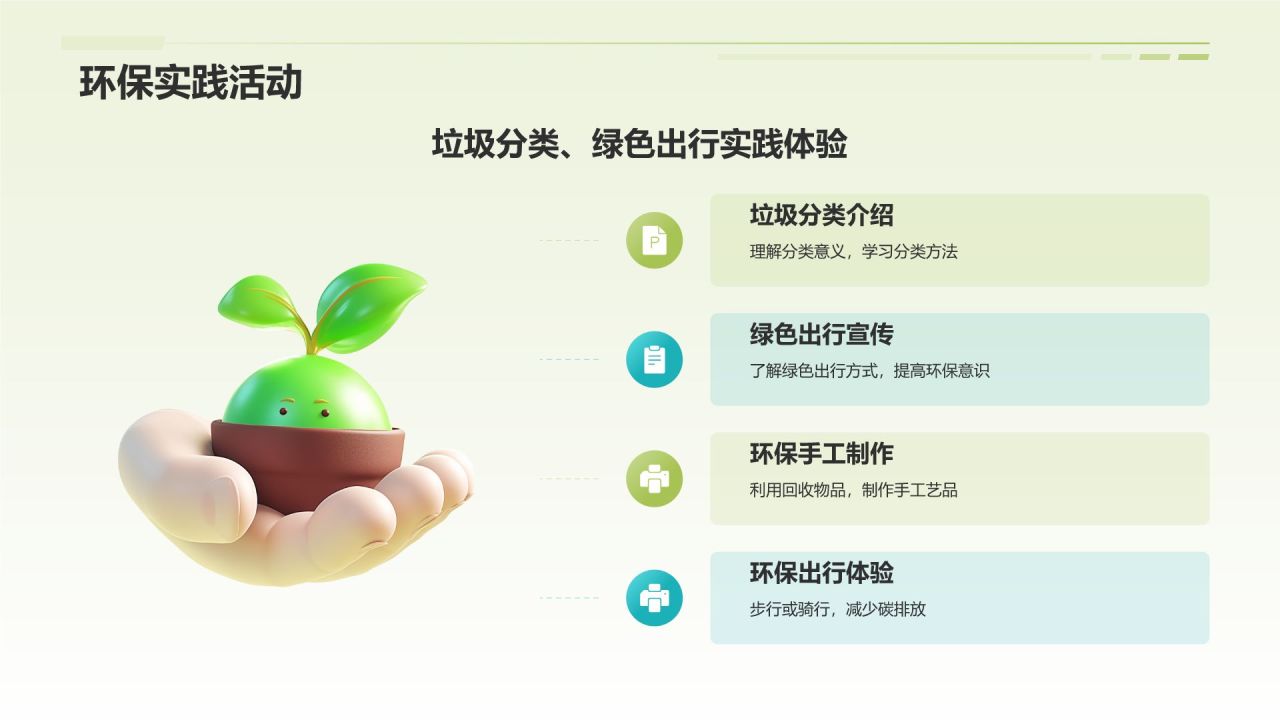 环保实践活动

垃圾分类、绿色出行实践体验

垃圾分类介绍
理解分类意义，学习分类方法

绿色出行宣传
了解绿色出行方式，提高环保意识

环保手工制作
利用回收物品，制作手工艺品

环保出行体验
步行或骑行，减少碳排放